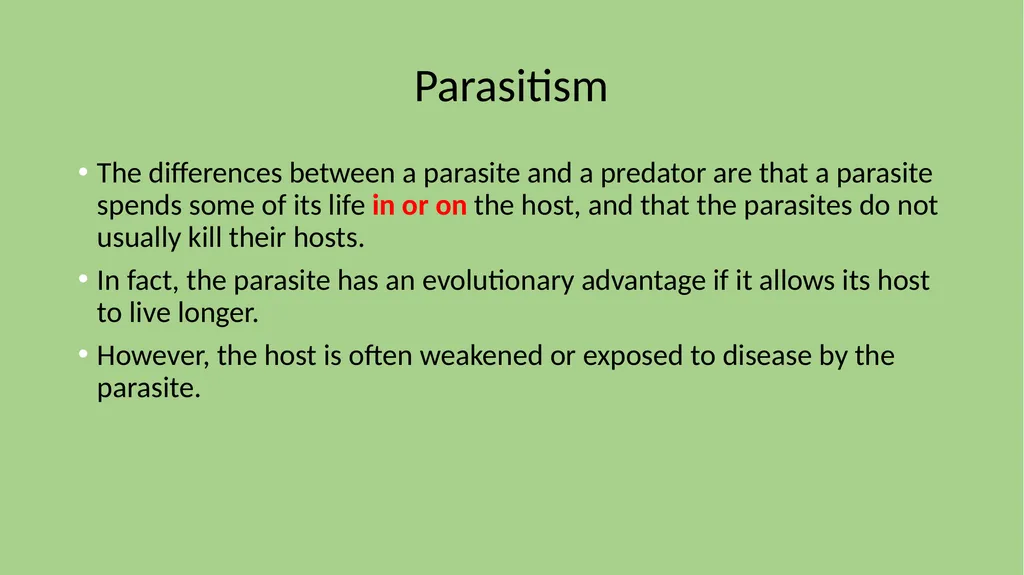 Parasitism

• The differences between a parasite and a predator are that a parasite spends some of its life in or on the host, and that the parasites do not usually kill their hosts.

• In fact, the parasite has an evolutionary advantage if it allows its host to live longer.

• However, the host is often weakened or exposed to disease by the parasite.